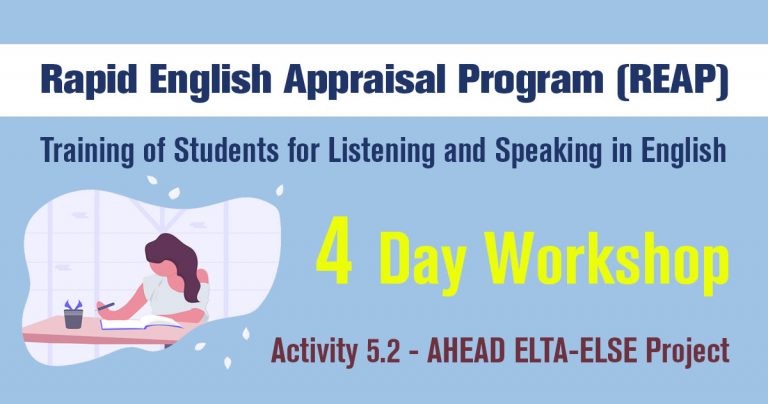 Rapid English Appraisal Program (REAP)

Training of Students for Listening and Speaking in English

4 Day Workshop

Activity 5.2 - AHEAD ELTA-ELSE Project